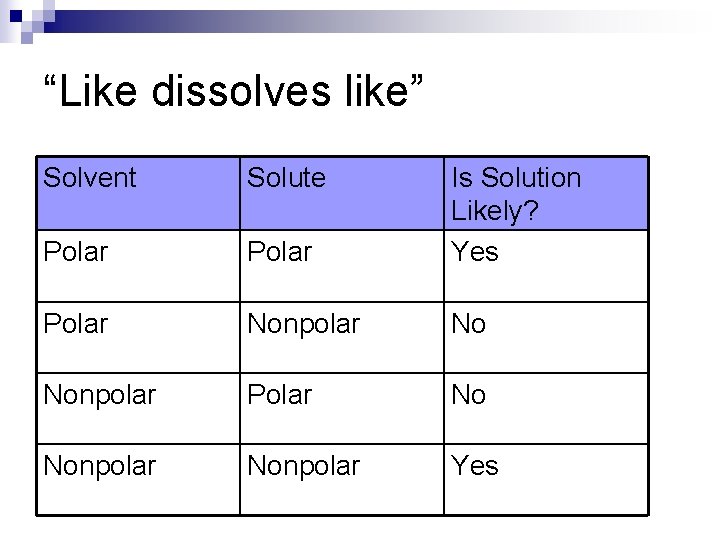 “Like dissolves like”

| Solvent | Solute | Is Solution Likely? |
|---|---|---|
| Polar | Polar | Yes |
| Polar | Nonpolar | No |
| Nonpolar | Polar | No |
| Nonpolar | Nonpolar | Yes |